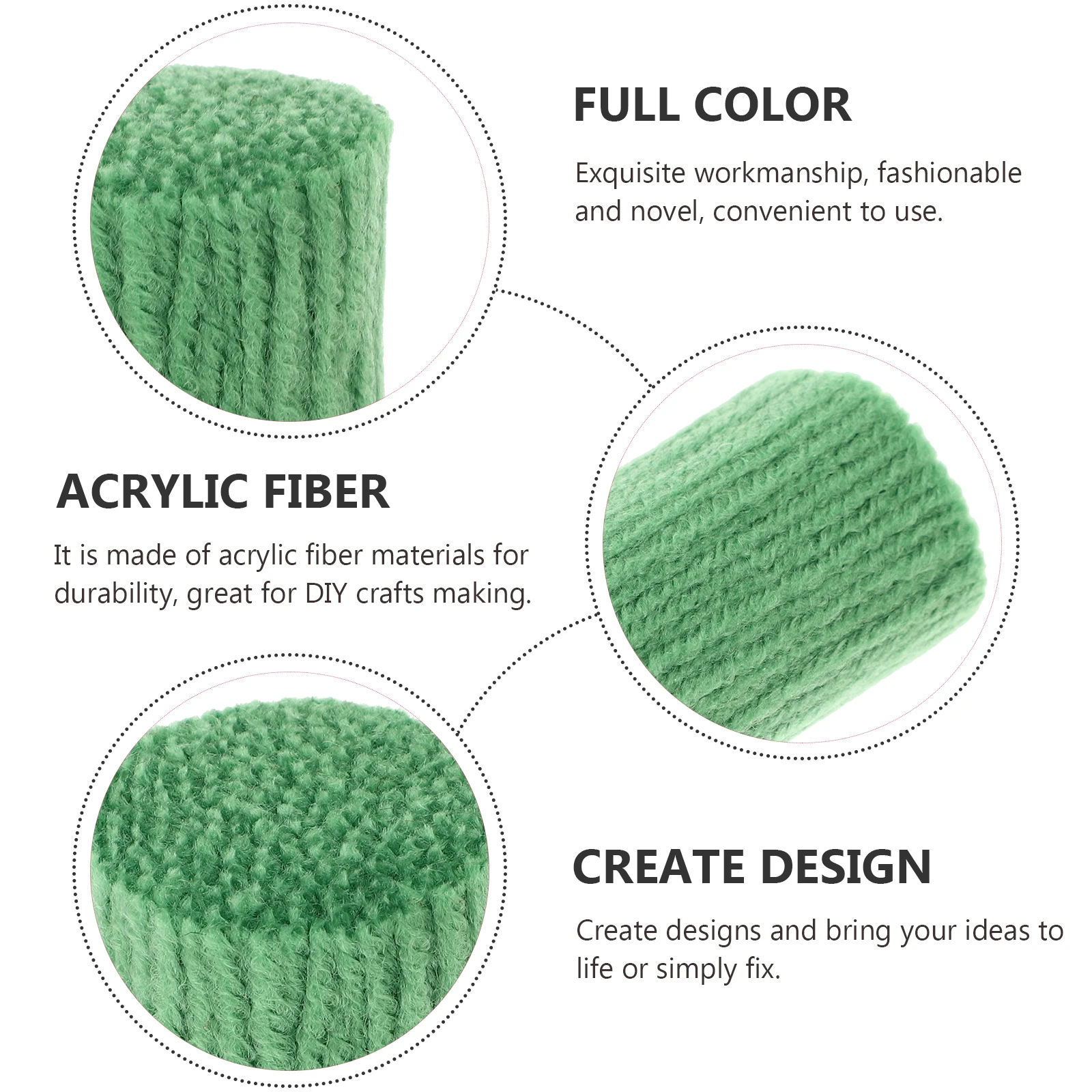 FULL COLOR

Exquisite workmanship, fashionable and novel, convenient to use.

ACRYLIC FIBER

It is made of acrylic fiber materials for durability, great for DIY crafts making.

CREATE DESIGN

Create designs and bring your ideas to life or simply fix.